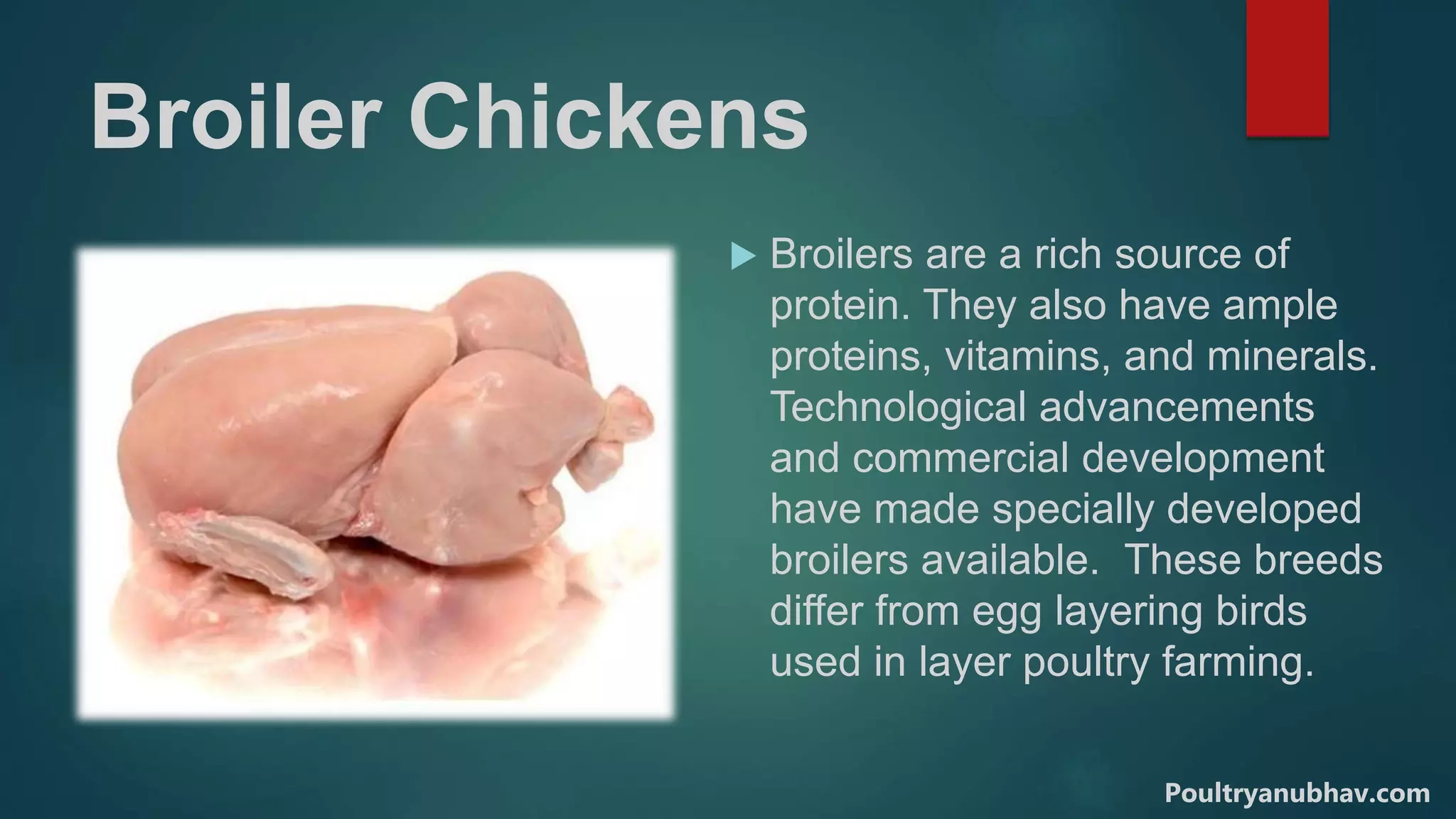 Broiler Chickens

Broilers are a rich source of protein. They also have ample proteins, vitamins, and minerals. Technological advancements and commercial development have made specially developed broilers available. These breeds differ from egg layering birds used in layer poultry farming.

Poultryanubhav.com